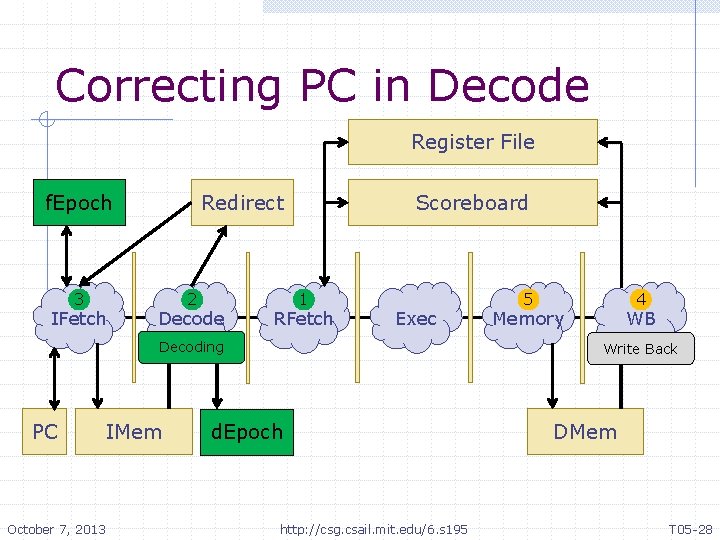 Correcting PC in Decode

Register File

fEpoch

Redirect

Scoreboard

3
IFetch

2
Decode

1
RFetch

Exec

5
Memory

4
WB

Decoding

Write Back

PC

IMem

dEpoch

DMem

October 7, 2013

http://csg.csail.mit.edu/6.s195

T05-28